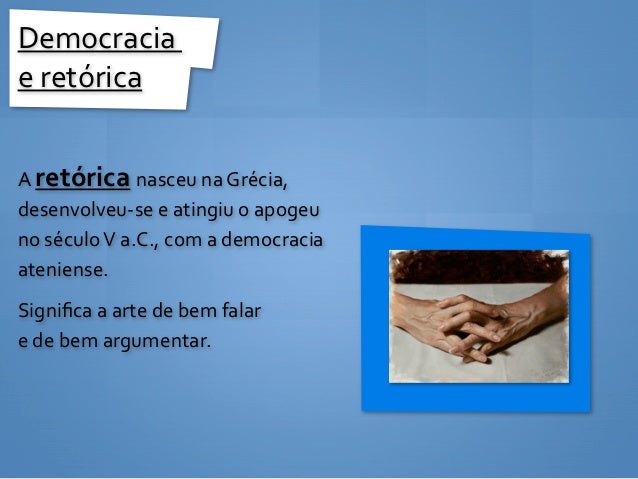 Democracia e retórica

A retórica nasceu na Grécia, desenvolveu-se e atingiu o apogeu no século V a.C., com a democracia ateniense.

Significa a arte de bem falar e de bem argumentar.